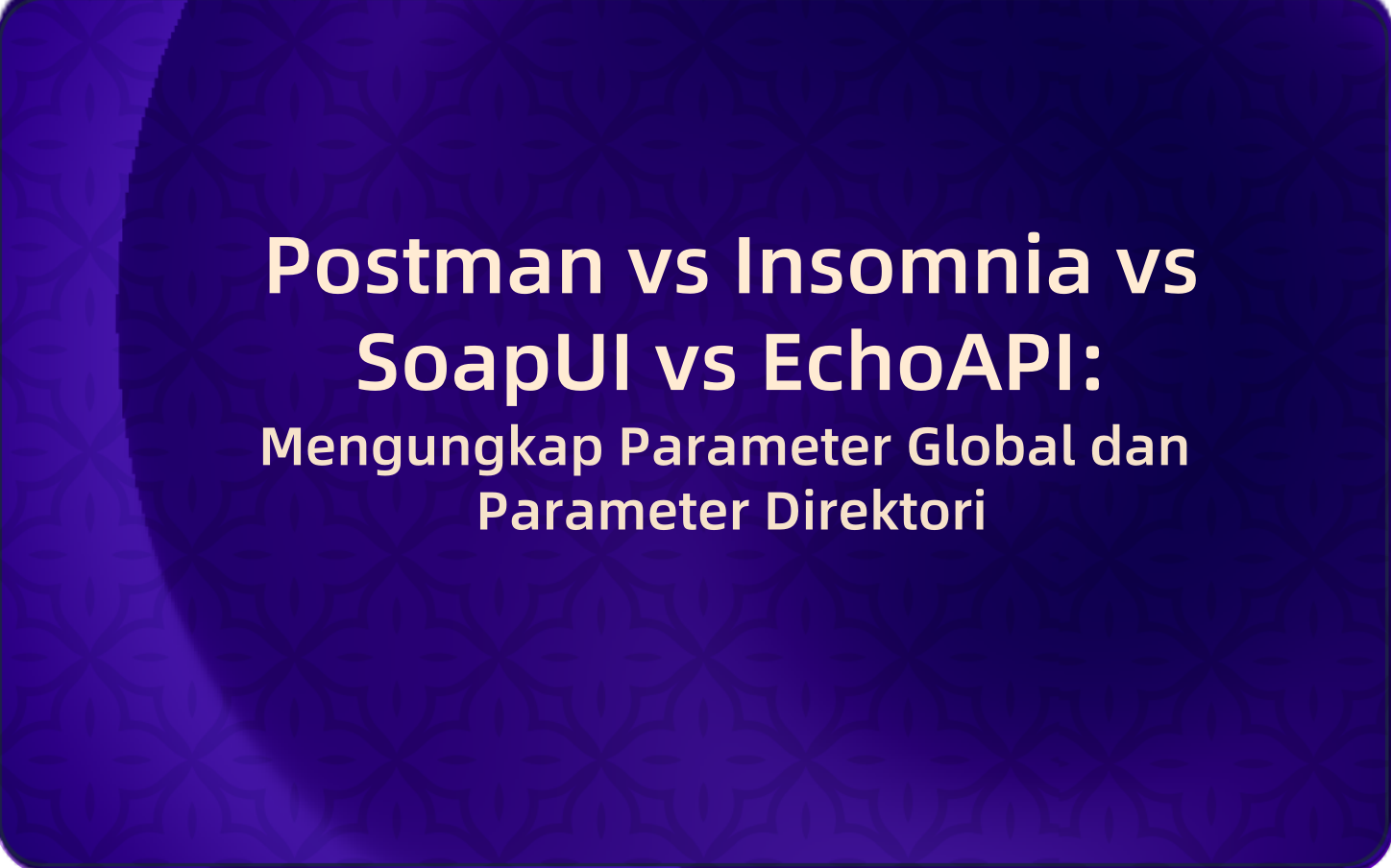 Postman vs Insomnia vs SoapUI vs EchoAPI:

Mengungkap Parameter Global dan Parameter Direktori